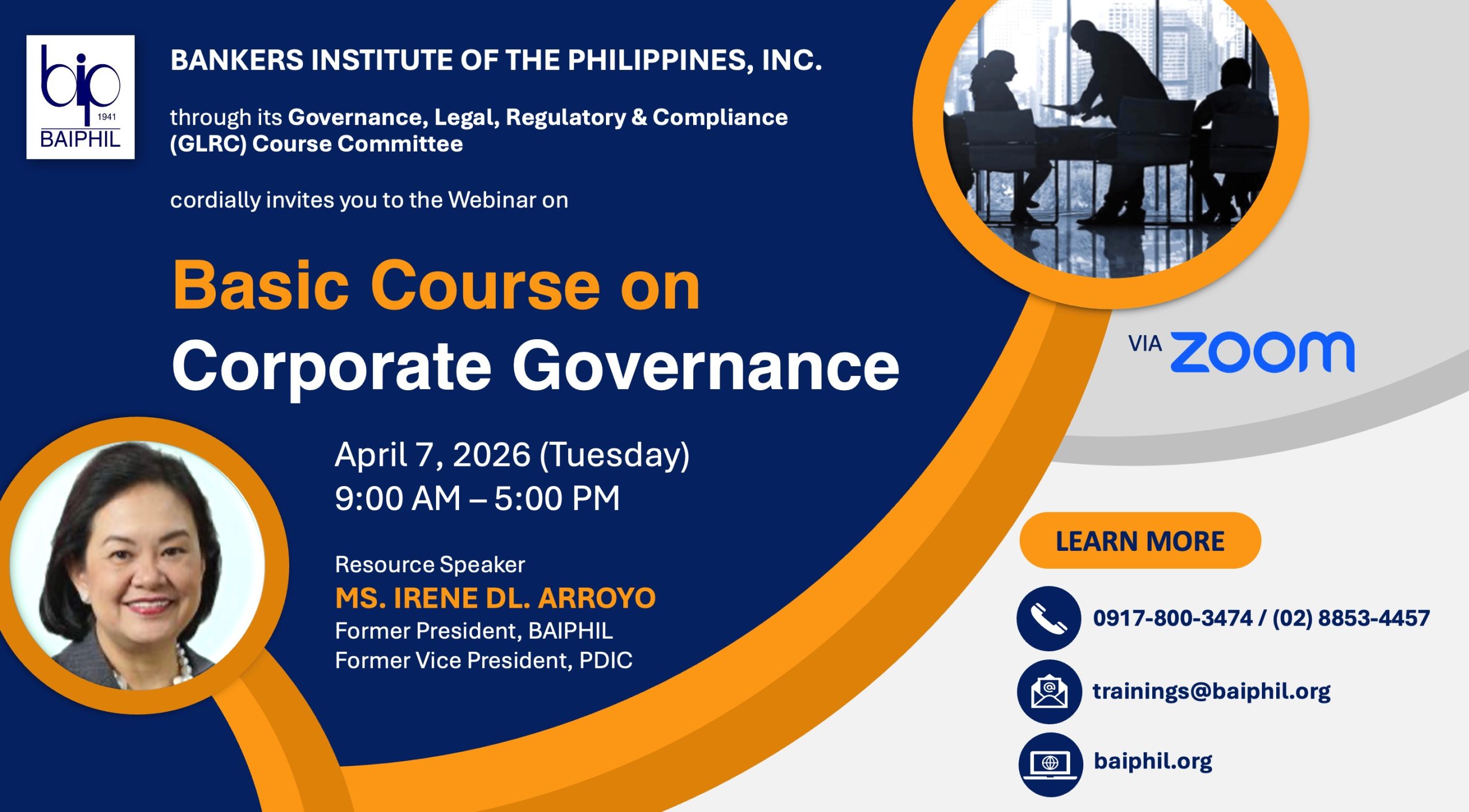 bip
1941
BAIPHIL

BANKERS INSTITUTE OF THE PHILIPPINES, INC.

through its Governance, Legal, Regulatory & Compliance (GLRC) Course Committee

cordially invites you to the Webinar on

Basic Course on
Corporate Governance

VIA zoom

April 7, 2026 (Tuesday)
9:00 AM – 5:00 PM

Resource Speaker
MS. IRENE DL. ARROYO
Former President, BAIPHIL
Former Vice President, PDIC

LEARN MORE

0917-800-3474 / (02) 8853-4457

trainings@baiphil.org

baiphil.org